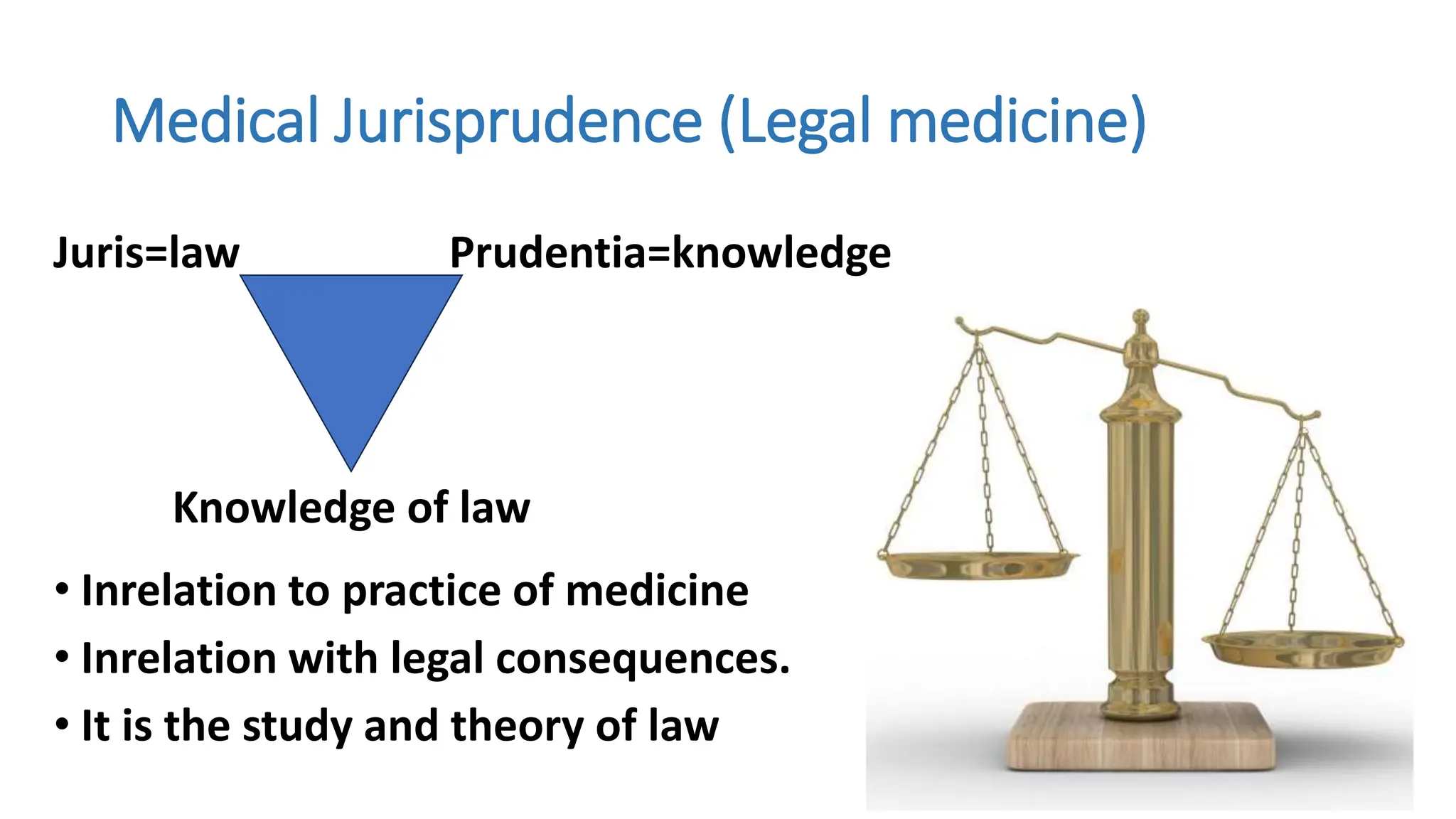 Medical Jurisprudence (Legal medicine)

Juris=law

Prudentia=knowledge

Knowledge of law

• Inrelation to practice of medicine
• Inrelation with legal consequences.
• It is the study and theory of law